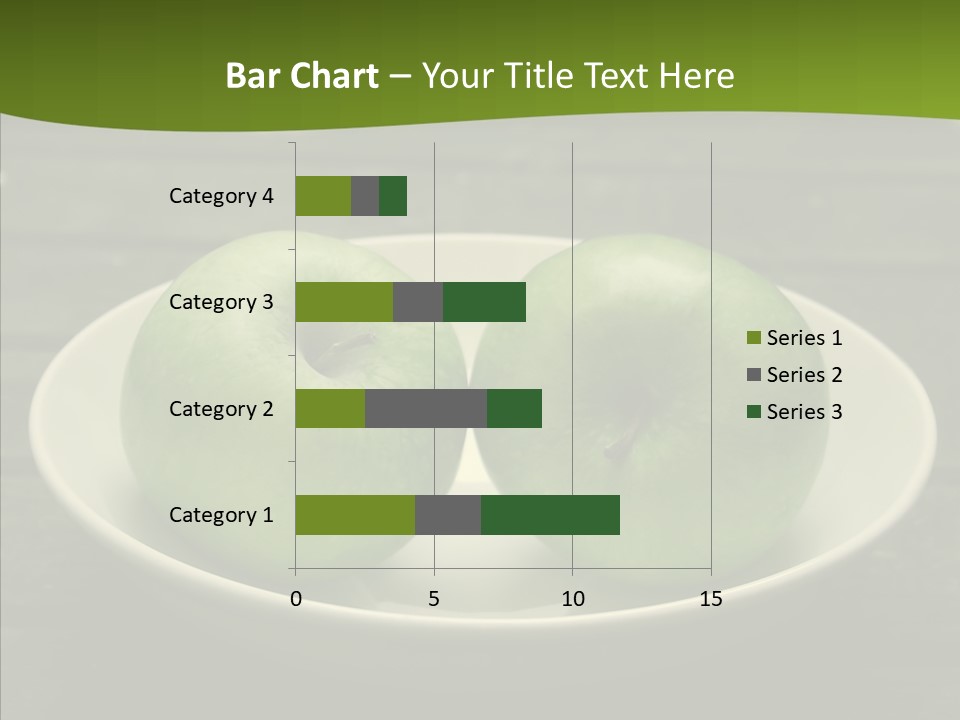 Bar Chart – Your Title Text Here

Category 4
Category 3
Category 2
Category 1

0 5 10 15

Series 1
Series 2
Series 3